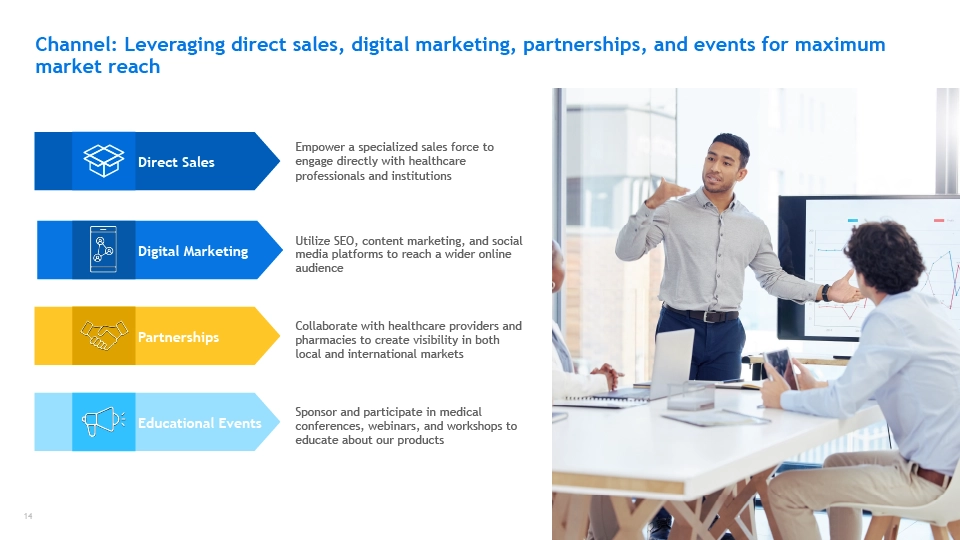 Channel: Leveraging direct sales, digital marketing, partnerships, and events for maximum market reach

Direct Sales

Empower a specialized sales force to engage directly with healthcare professionals and institutions

Digital Marketing

Utilize SEO, content marketing, and social media platforms to reach a wider online audience

Partnerships

Collaborate with healthcare providers and pharmacies to create visibility in both local and international markets

Educational Events

Sponsor and participate in medical conferences, webinars, and workshops to educate about our products

14